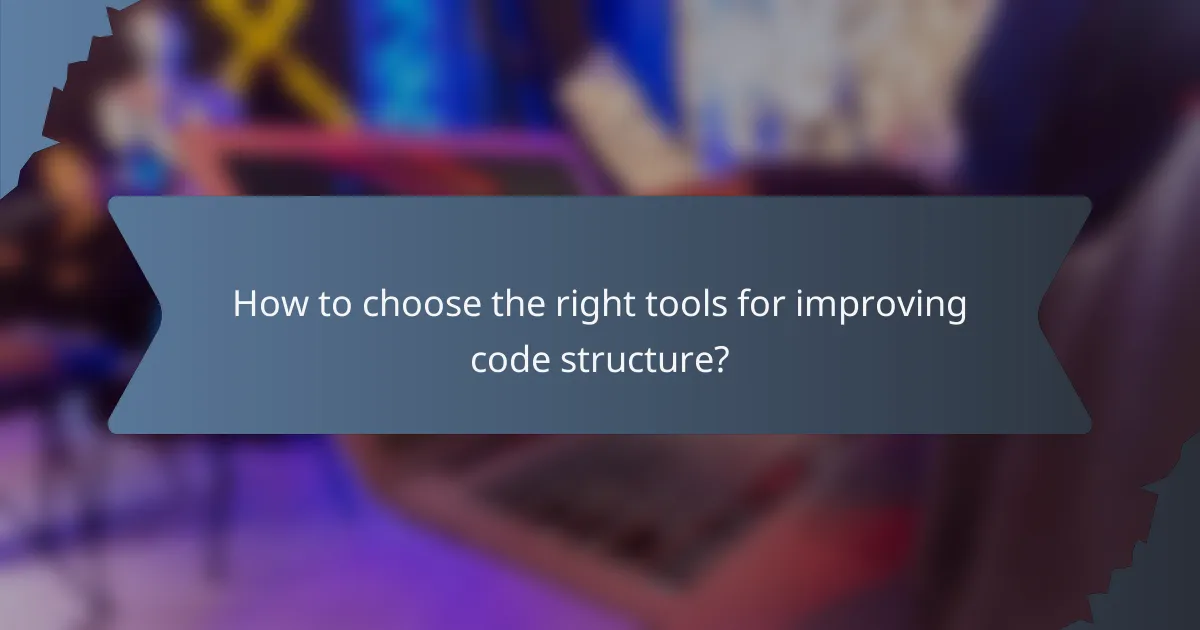 How to choose the right tools for improving code structure?